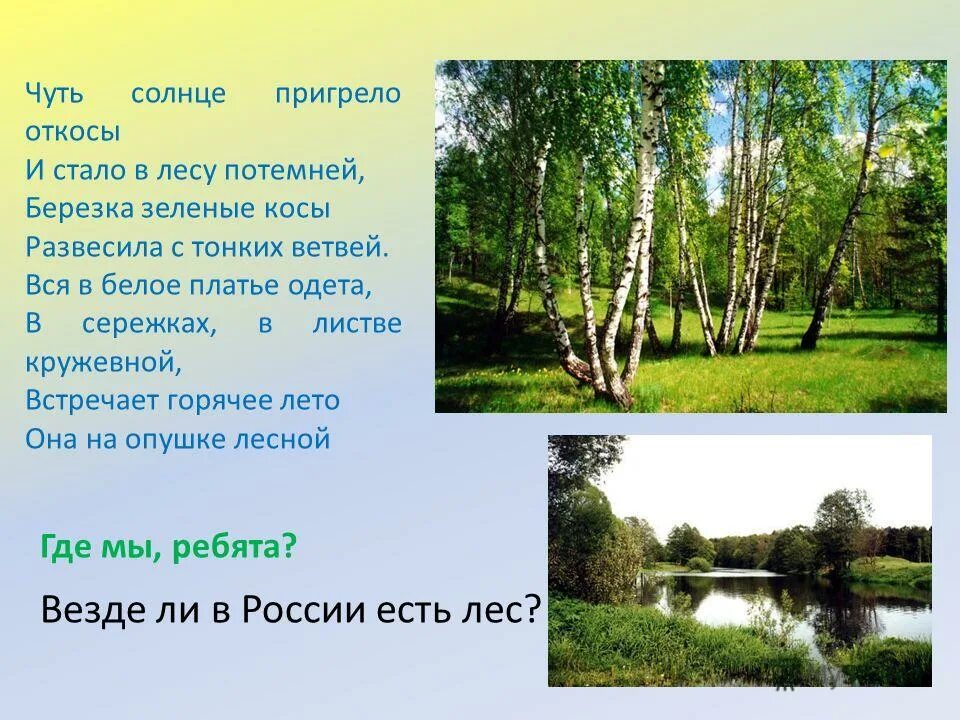 Чуть солнце пригрело откосы
И стало в лесу потемней,
Березка зеленые косы
Развесила с тонких ветвей.
Вся в белое платье одета,
В сережках, в листве кружевной,
Встречает горячее лето
Она на опушке лесной

Где мы, ребята?

Везде ли в России есть лес?